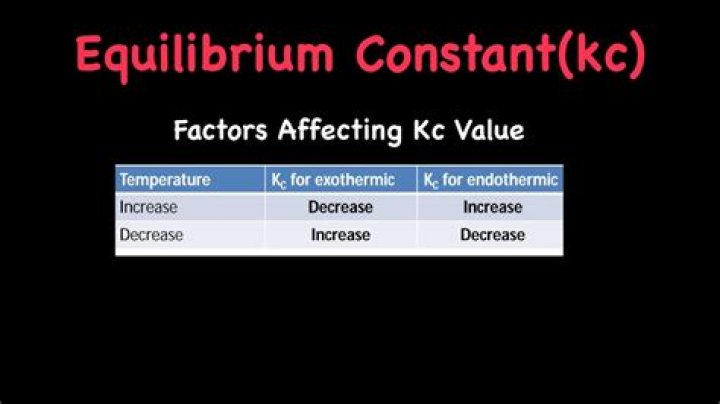 Equilibrium Constant(kc)

Factors Affecting Kc Value

| Temperature | $K_c$ for exothermic | $K_c$ for endothermic |
|---|---|---|
| Increase | Decrease | Increase |
| Decrease | Increase | Decrease |